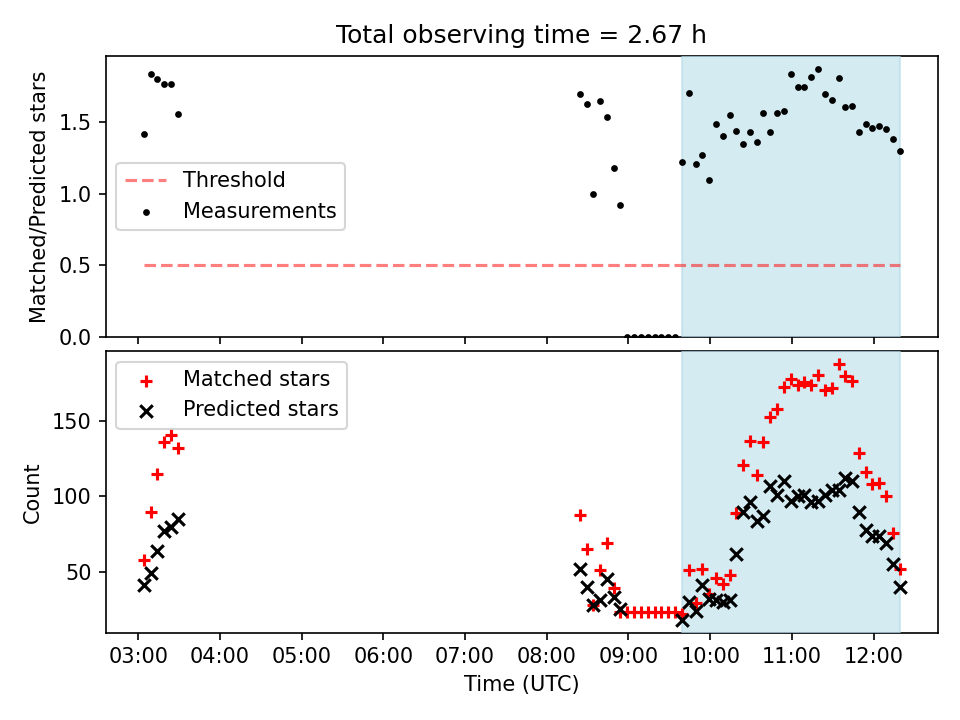 Total observing time = 2.67 h

Matched/Predicted stars

1.5
1.0
0.5
0.0

Threshold
Measurements

Matched stars
Predicted stars

Count

150
100
50

03:00
04:00
05:00
06:00
07:00
08:00
09:00
10:00
11:00
12:00

Time (UTC)